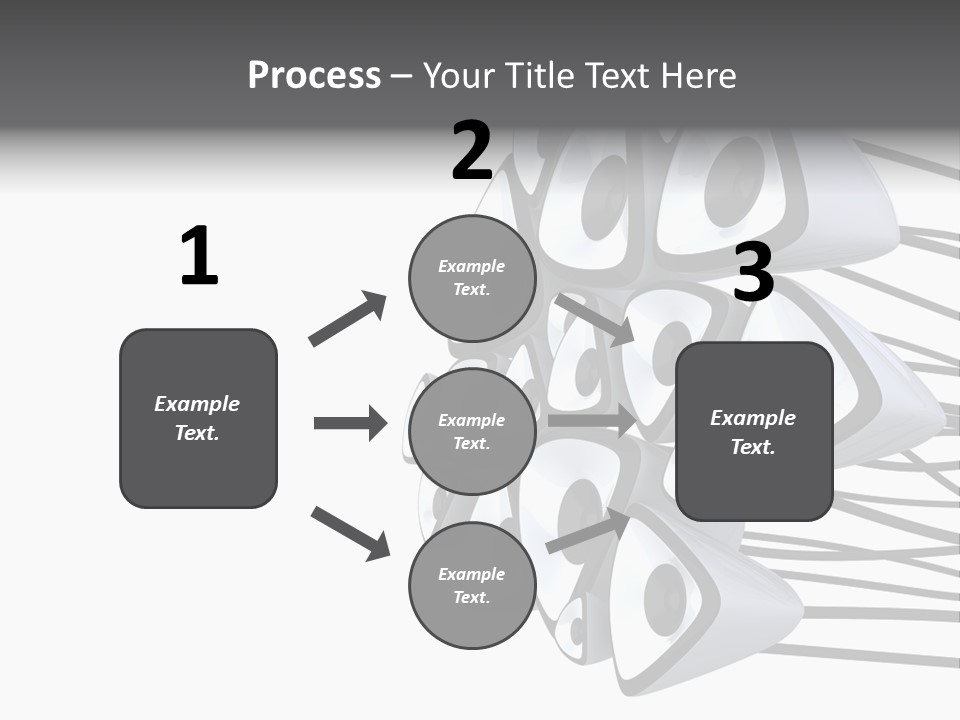 Process – Your Title Text Here

1

Example Text.

2

Example Text.

Example Text.

Example Text.

3

Example Text.